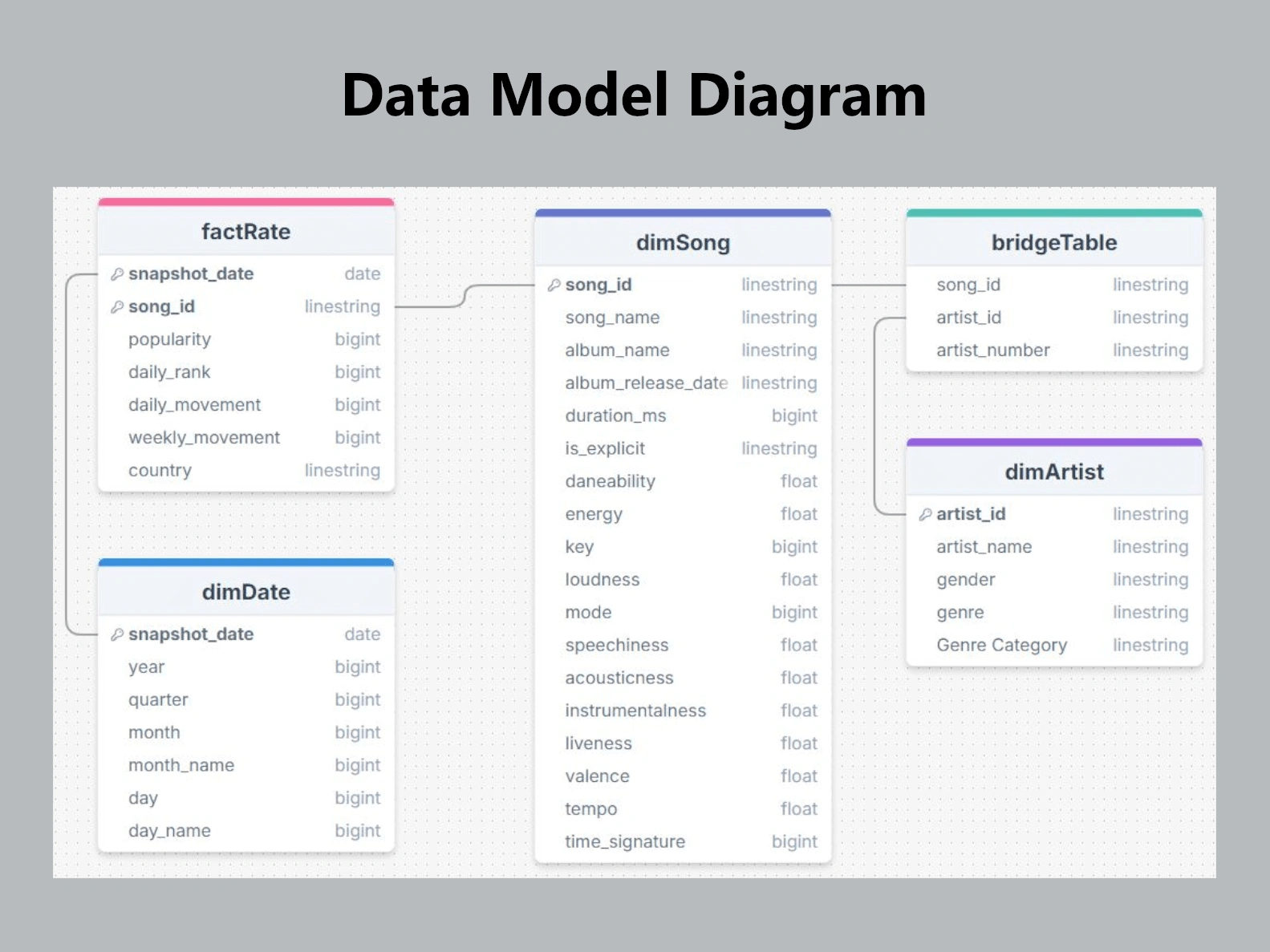 Data Model Diagram

factRate

| | |
|---|---|
| snapshot_date | date |
| song_id | linestring |
| popularity | bigint |
| daily_rank | bigint |
| daily_movement | bigint |
| weekly_movement | bigint |
| country | linestring |

dimDate

| | |
|---|---|
| snapshot_date | date |
| year | bigint |
| quarter | bigint |
| month | bigint |
| month_name | bigint |
| day | bigint |
| day_name | bigint |

dimSong

| | |
|---|---|
| song_id | linestring |
| song_name | linestring |
| album_name | linestring |
| album_release_date | linestring |
| duration_ms | bigint |
| is_explicit | linestring |
| daneability | float |
| energy | float |
| key | bigint |
| loudness | float |
| mode | bigint |
| speechiness | float |
| acousticness | float |
| instrumentalness | float |
| liveness | float |
| valence | float |
| tempo | float |
| time_signature | bigint |

bridgeTable

| | |
|---|---|
| song_id | linestring |
| artist_id | linestring |
| artist_number | linestring |

dimArtist

| | |
|---|---|
| artist_id | linestring |
| artist_name | linestring |
| gender | linestring |
| genre | linestring |
| Genre Category | linestring |